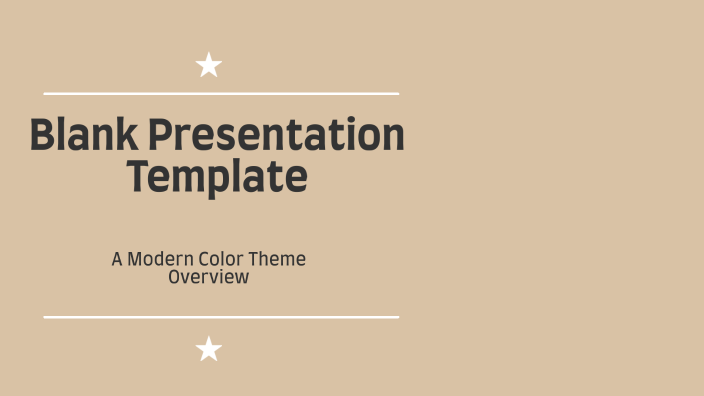 Blank Presentation Template

A Modern Color Theme Overview